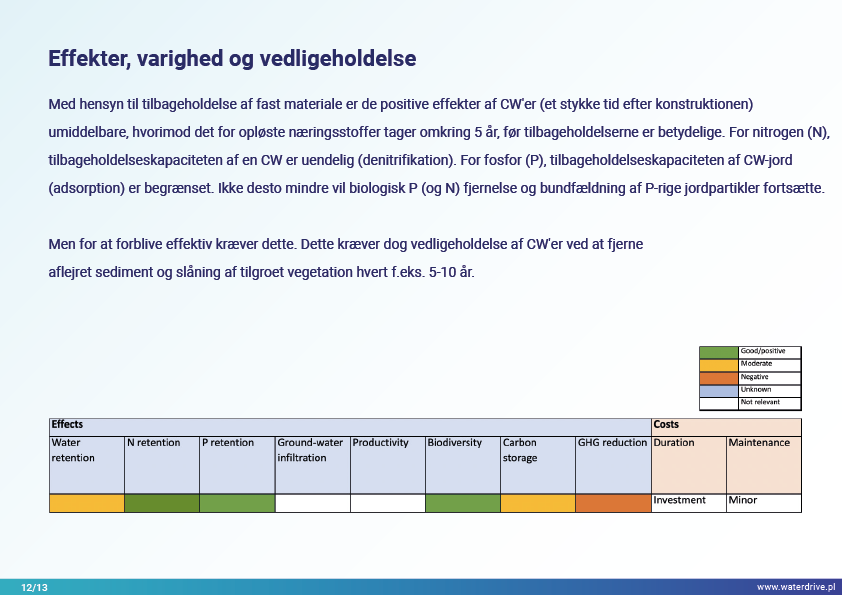 Effekter, varighed og vedligeholdelse

Med hensyn til tilbageholdelse af fast materiale er de positive effekter af CW'er (et stykke tid efter konstruktionen) umiddelbare, hvorimod det for opløste næringsstoffer tager omkring 5 år, før tilbageholdelserne er betydelige. For nitrogen (N), tilbageholdelseskapaciteten af en CW er uendelig (denitrifikation). For fosfor (P), tilbageholdelseskapaciteten af CW-jord (adsorption) er begrænset. Ikke desto mindre vil biologisk P (og N) fjernelse og bundfældning af P-rige jordpartikler fortsætte.

Men for at forblive effektiv kræver dette. Dette kræver dog vedligeholdelse af CW'er ved at fjerne aflejret sediment og slåning af tilgroet vegetation hvert f.eks. 5-10 år.

| | |
|---|---|
| | Good/positive |
| | Moderate |
| | Negative |
| | Unknown |
| | Not relevant |

| Effects | | | | | | | | Costs | |
|---|---|---|---|---|---|---|---|---|---|
| Water retention | N retention | P retention | Ground-water infiltration | Productivity | Biodiversity | Carbon storage | GHG reduction | Duration | Maintenance |
| | | | | | | | | Investment | Minor |

12/13
www.waterdrive.pl